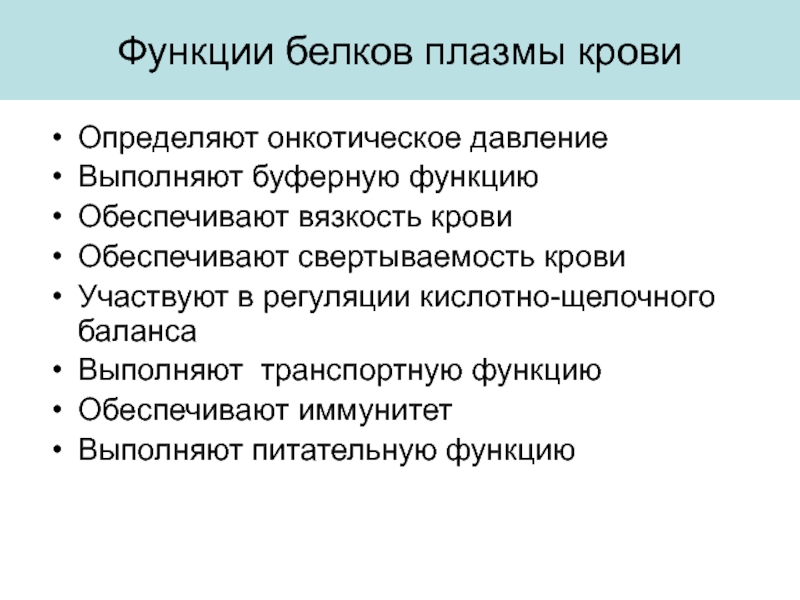 Функции белков плазмы крови

• Определяют онкотическое давление
• Выполняют буферную функцию
• Обеспечивают вязкость крови
• Обеспечивают свертываемость крови
• Участвуют в регуляции кислотно-щелочного баланса
• Выполняют  транспортную функцию
• Обеспечивают иммунитет
• Выполняют питательную функцию